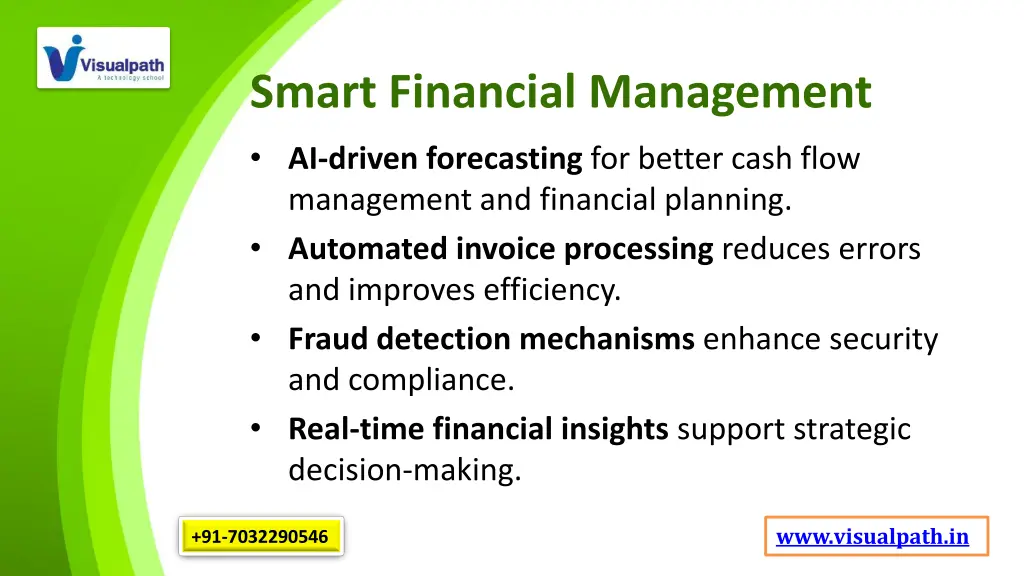 Visualpath
A technology school

Smart Financial Management

• AI-driven forecasting for better cash flow management and financial planning.
• Automated invoice processing reduces errors and improves efficiency.
• Fraud detection mechanisms enhance security and compliance.
• Real-time financial insights support strategic decision-making.

+91-7032290546

www.visualpath.in